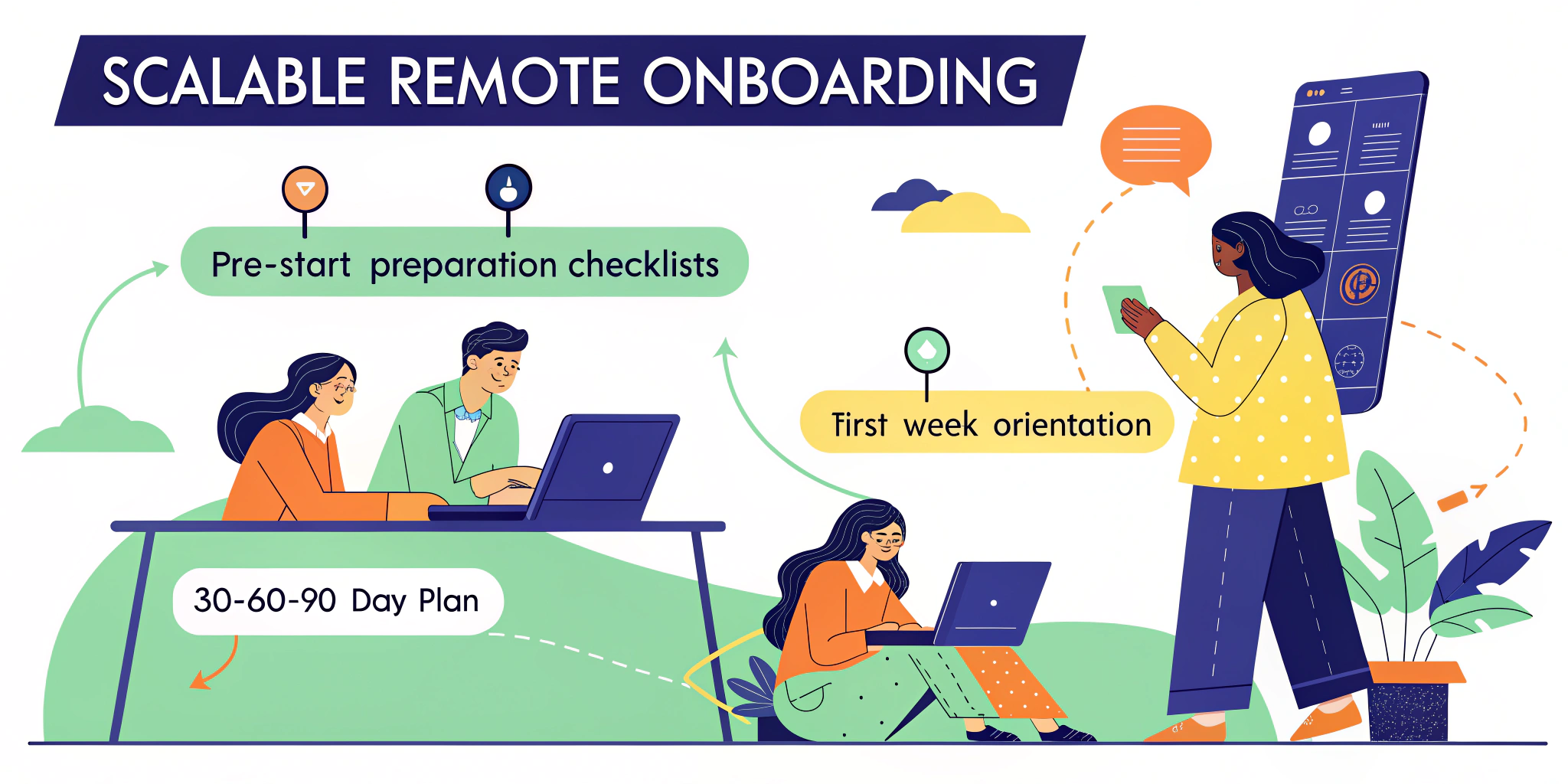 SCALABLE REMOTE ONBOARDING

Pre-start preparation checklists

First week orientation

30-60-90 Day Plan